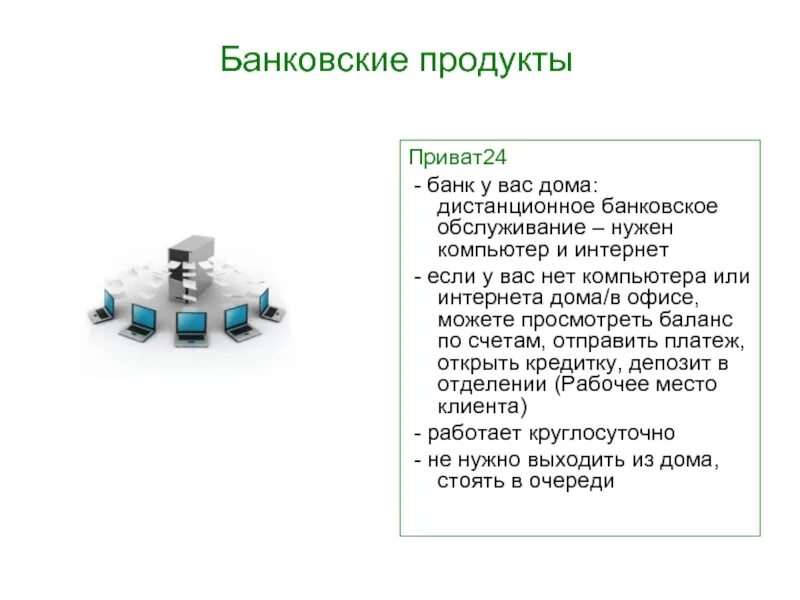 Банковские продукты

Приват24

- банк у вас дома: дистанционное банковское обслуживание – нужен компьютер и интернет

- если у вас нет компьютера или интернета дома/в офисе, можете просмотреть баланс по счетам, отправить платеж, открыть кредитку, депозит в отделении (Рабочее место клиента)

- работает круглосуточно

- не нужно выходить из дома, стоять в очереди